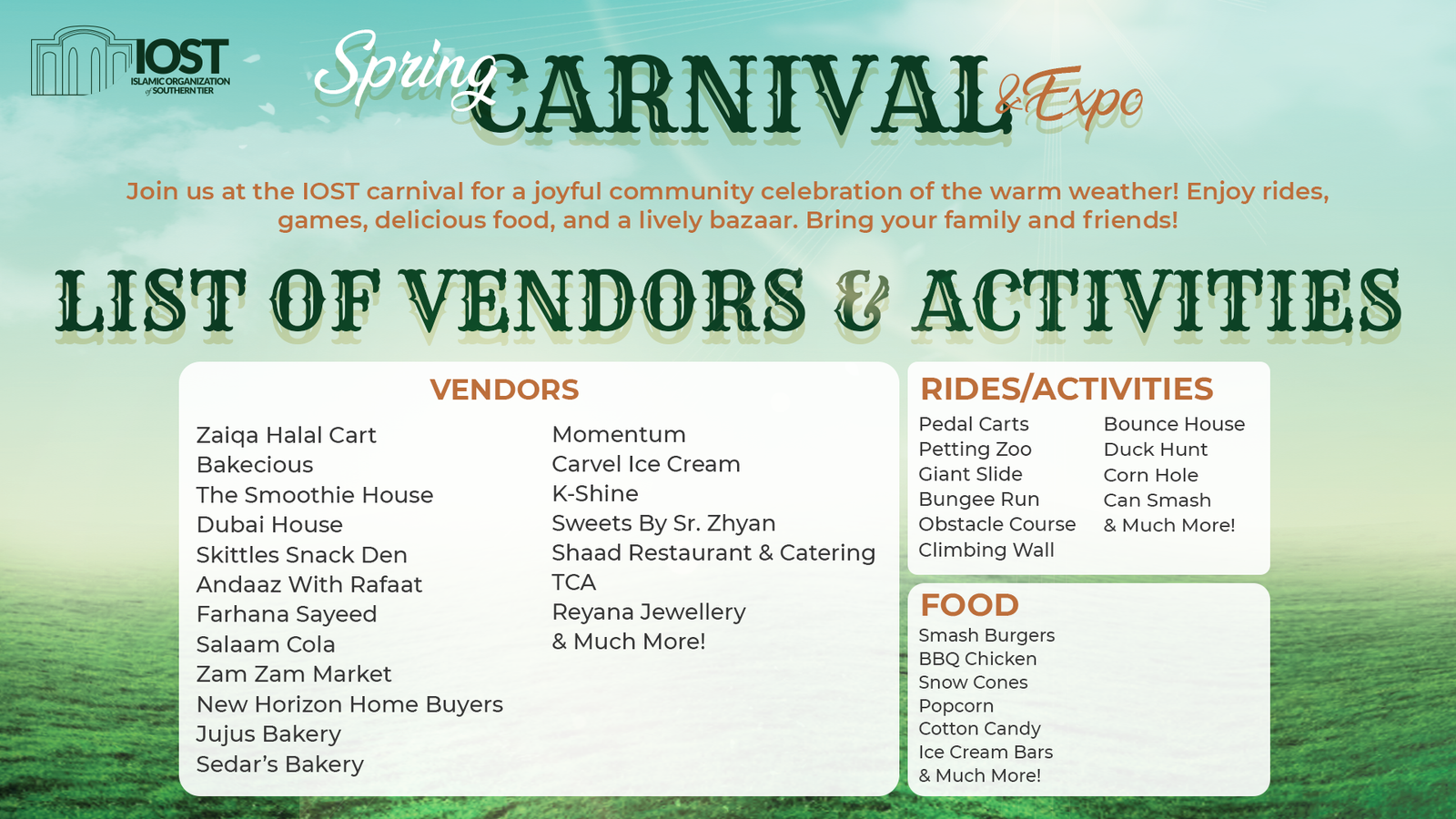 IOST
ISLAMIC ORGANIZATION of SOUTHERN TIER

Spring CARNIVAL & Expo

Join us at the IOST carnival for a joyful community celebration of the warm weather! Enjoy rides, games, delicious food, and a lively bazaar. Bring your family and friends!

LIST OF VENDORS & ACTIVITIES

VENDORS

Zaiqa Halal Cart
Bakecious
The Smoothie House
Dubai House
Skittles Snack Den
Andaaz With Rafaat
Farhana Sayeed
Salaam Cola
Zam Zam Market
New Horizon Home Buyers
Jujus Bakery
Sedar's Bakery

Momentum
Carvel Ice Cream
K-Shine
Sweets By Sr. Zhyan
Shaad Restaurant & Catering
TCA
Reyana Jewellery
& Much More!

RIDES/ACTIVITIES

Pedal Carts
Petting Zoo
Giant Slide
Bungee Run
Obstacle Course
Climbing Wall

Bounce House
Duck Hunt
Corn Hole
Can Smash
& Much More!

FOOD

Smash Burgers
BBQ Chicken
Snow Cones
Popcorn
Cotton Candy
Ice Cream Bars
& Much More!